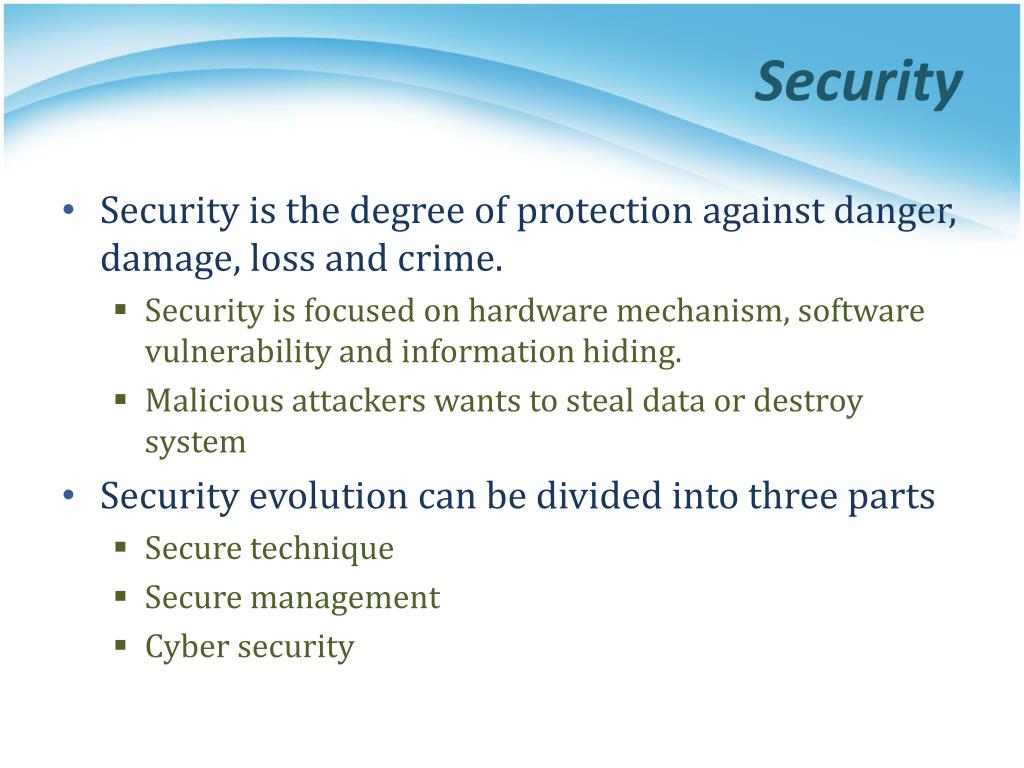 Security

• Security is the degree of protection against danger, damage, loss and crime.
 ▪ Security is focused on hardware mechanism, software vulnerability and information hiding.
 ▪ Malicious attackers wants to steal data or destroy system
• Security evolution can be divided into three parts
 ▪ Secure technique
 ▪ Secure management
 ▪ Cyber security